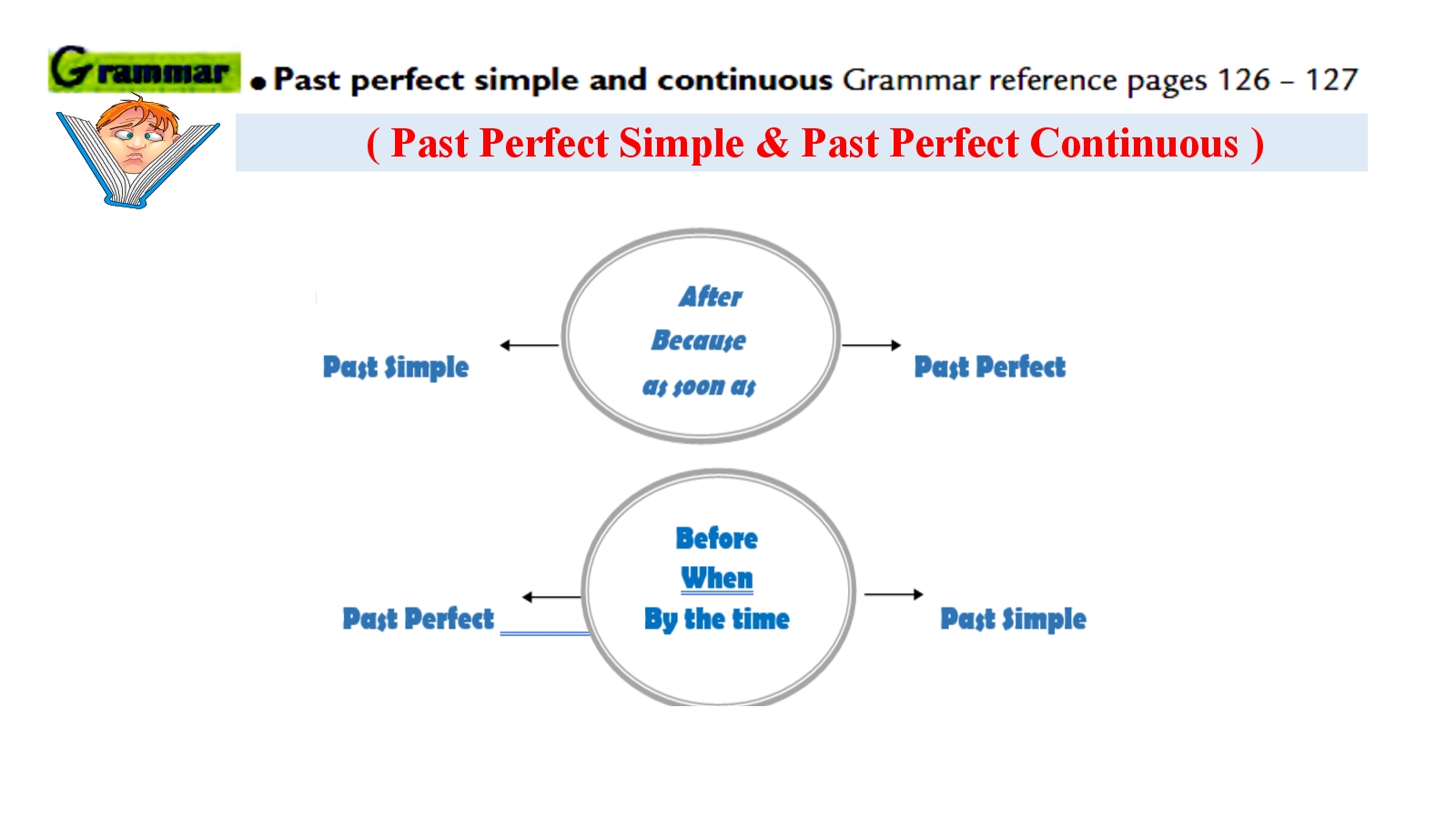 Grammar • Past perfect simple and continuous Grammar reference pages 126 – 127

( Past Perfect Simple & Past Perfect Continuous )

Past Simple

After
Because
as soon as

Past Perfect

Past Perfect

Before
When
By the time

Past Simple